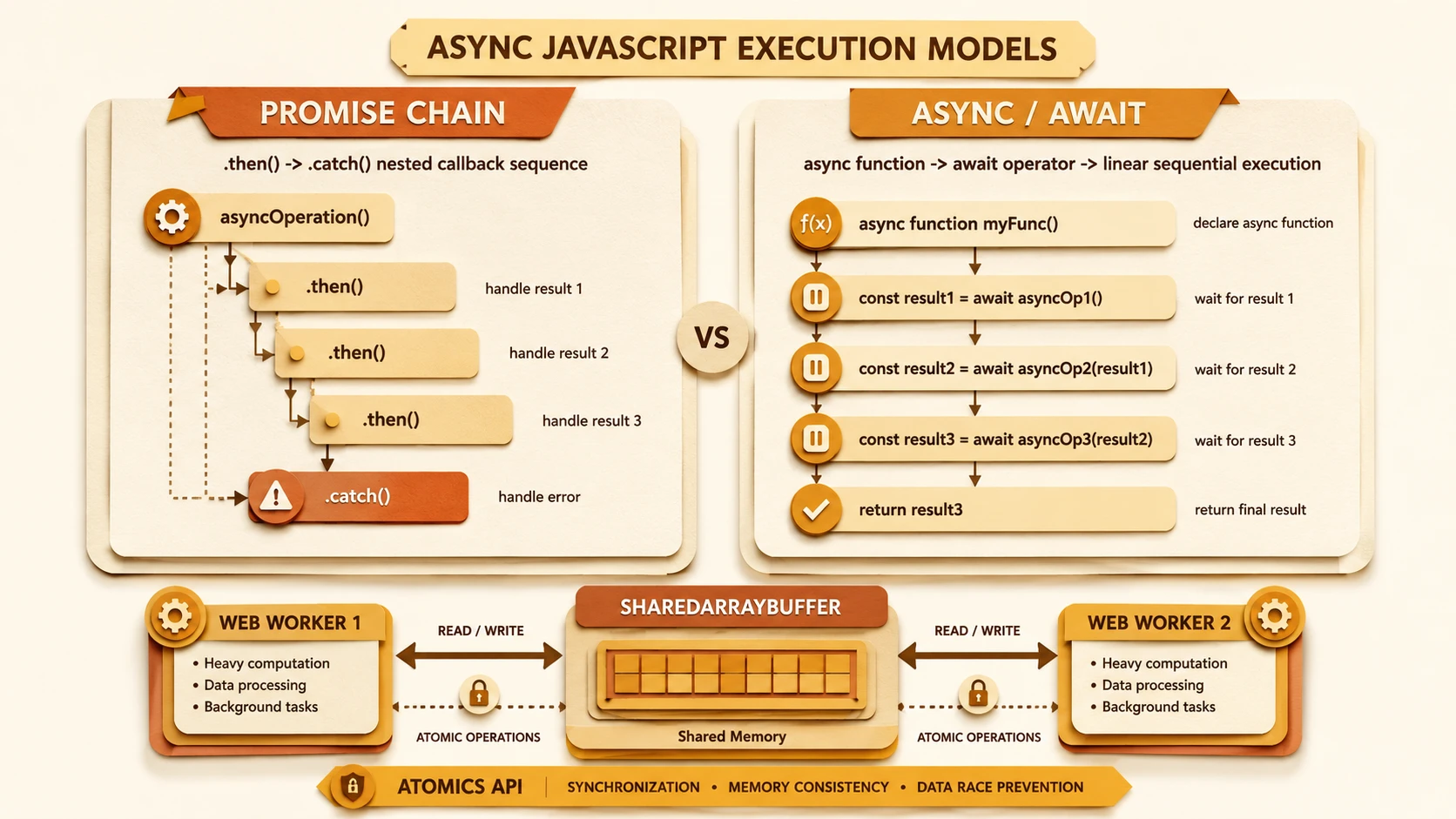 ASYNC JAVASCRIPT EXECUTION MODELS

PROMISE CHAIN

.then() -> .catch() nested callback sequence

asyncOperation()

.then() handle result 1

.then() handle result 2

.then() handle result 3

.catch() handle error

VS

ASYNC / AWAIT

async function -> await operator -> linear sequential execution

f(x) async function myFunc() declare async function

const result1 = await asyncOp1() wait for result 1

const result2 = await asyncOp2(result1) wait for result 2

const result3 = await asyncOp3(result2) wait for result 3

return result3 return final result

WEB WORKER 1

• Heavy computation
• Data processing
• Background tasks

READ / WRITE

ATOMIC OPERATIONS

SHAREDARRAYBUFFER

Shared Memory

READ / WRITE

ATOMIC OPERATIONS

WEB WORKER 2

• Heavy computation
• Data processing
• Background tasks

ATOMICS API | SYNCHRONIZATION • MEMORY CONSISTENCY • DATA RACE PREVENTION